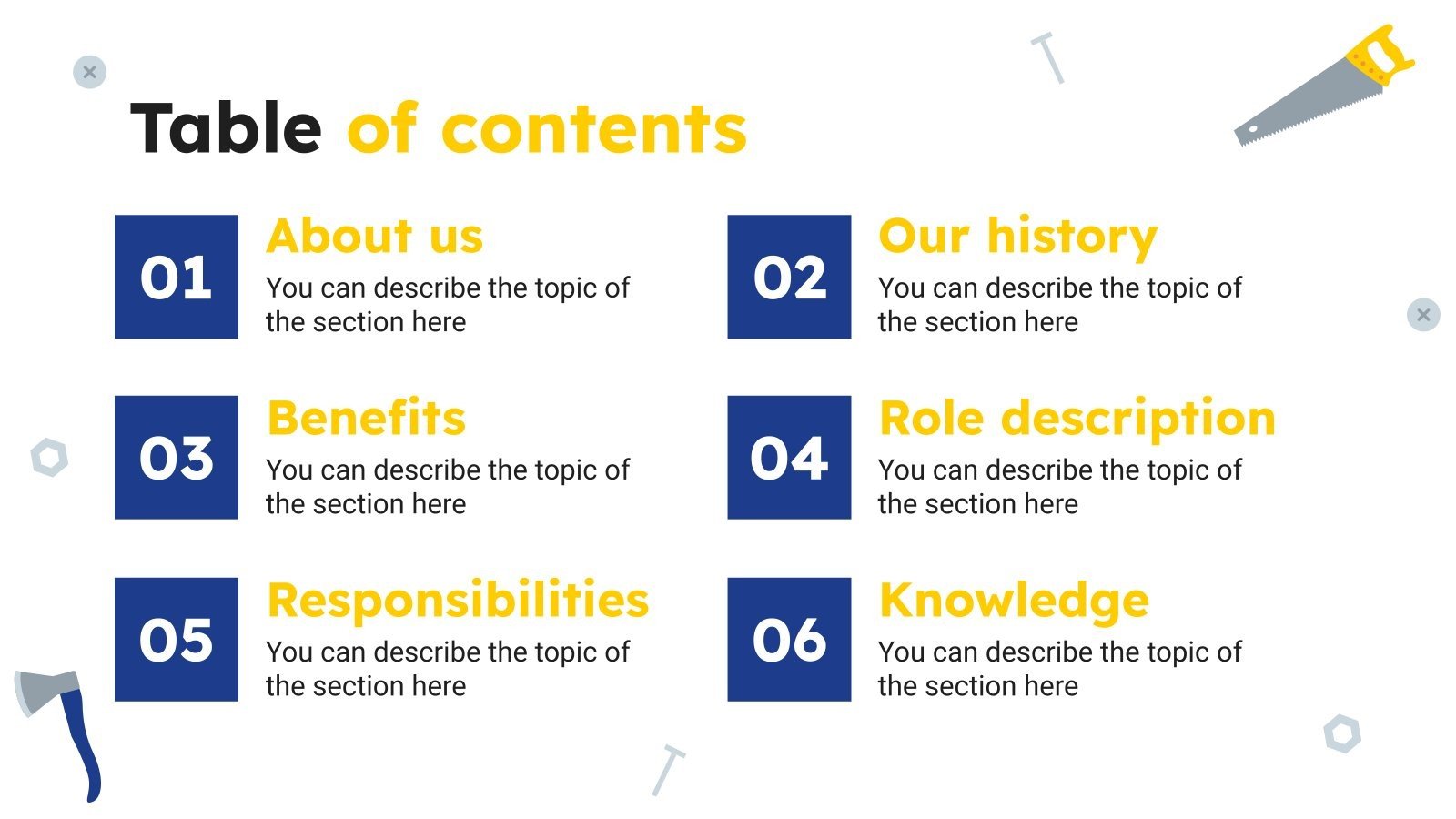 Table of contents

01
About us
You can describe the topic of the section here

02
Our history
You can describe the topic of the section here

03
Benefits
You can describe the topic of the section here

04
Role description
You can describe the topic of the section here

05
Responsibilities
You can describe the topic of the section here

06
Knowledge
You can describe the topic of the section here